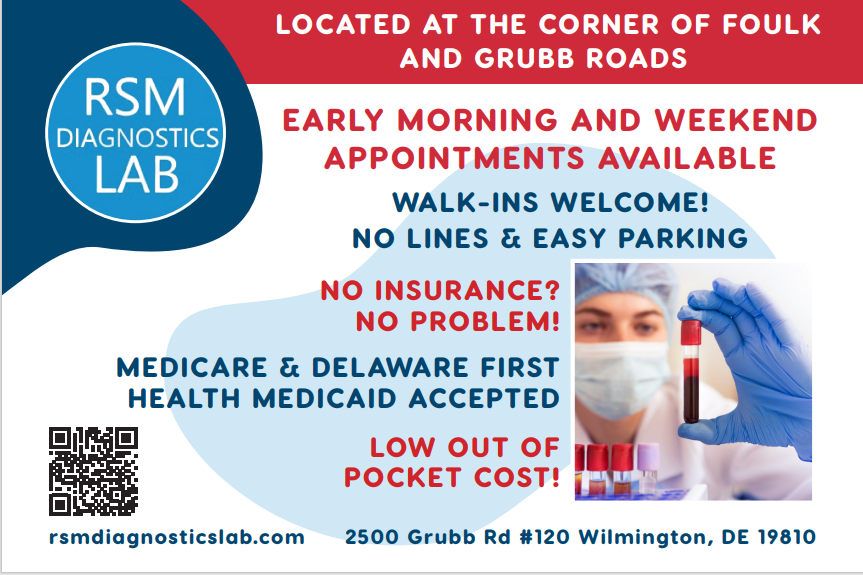 RSM DIAGNOSTICS LAB

LOCATED AT THE CORNER OF FOULK AND GRUBB ROADS

EARLY MORNING AND WEEKEND APPOINTMENTS AVAILABLE

WALK-INS WELCOME!
NO LINES & EASY PARKING

NO INSURANCE?
NO PROBLEM!

MEDICARE & DELAWARE FIRST HEALTH MEDICAID ACCEPTED

LOW OUT OF POCKET COST!

rsmdiagnosticslab.com

2500 Grubb Rd #120 Wilmington, DE 19810